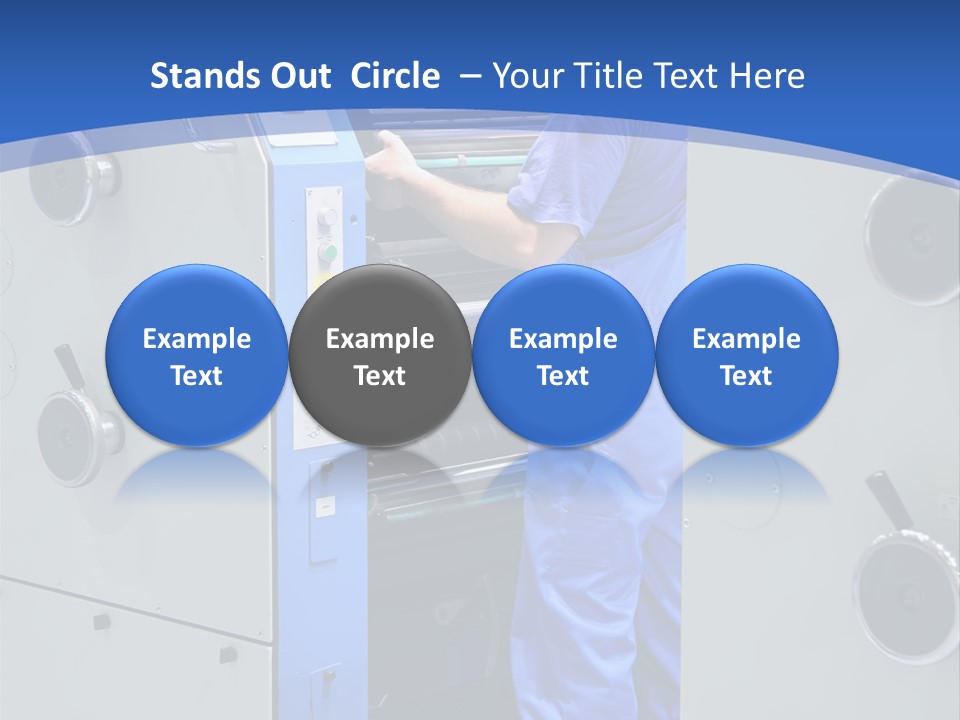 Stands Out Circle – Your Title Text Here

Example Text

Example Text

Example Text

Example Text